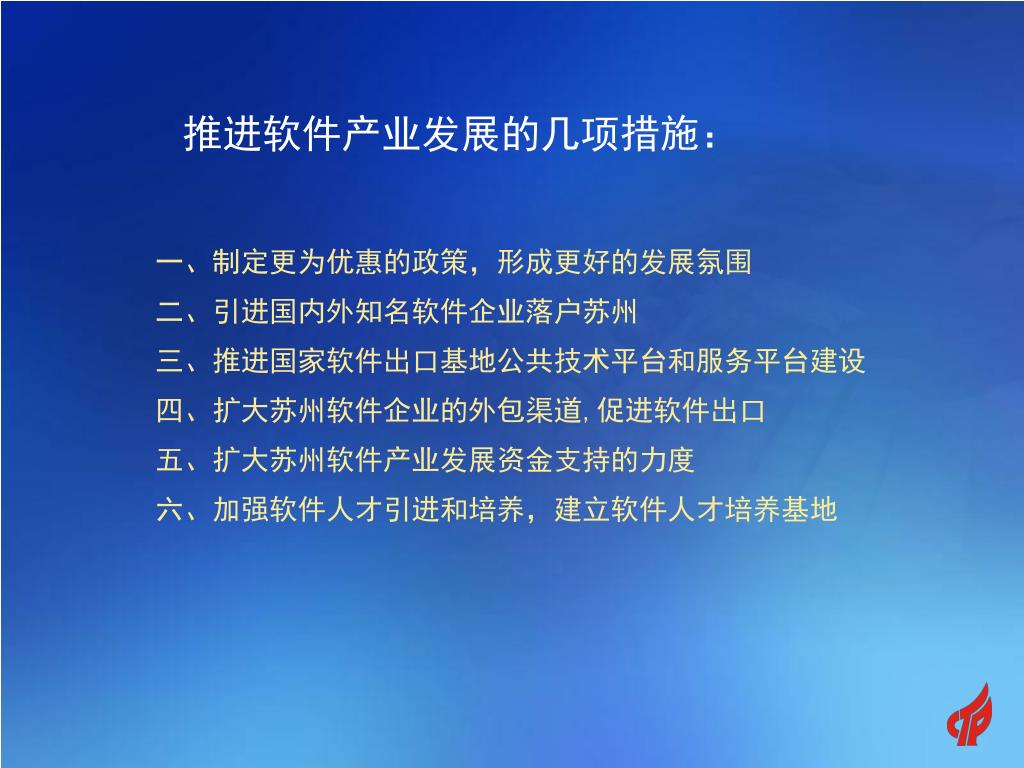 推进软件产业发展的几项措施：

一、制定更为优惠的政策，形成更好的发展氛围
二、引进国内外知名软件企业落户苏州
三、推进国家软件出口基地公共技术平台和服务平台建设
四、扩大苏州软件企业的外包渠道，促进软件出口
五、扩大苏州软件产业发展资金支持的力度
六、加强软件人才引进和培养，建立软件人才培养基地